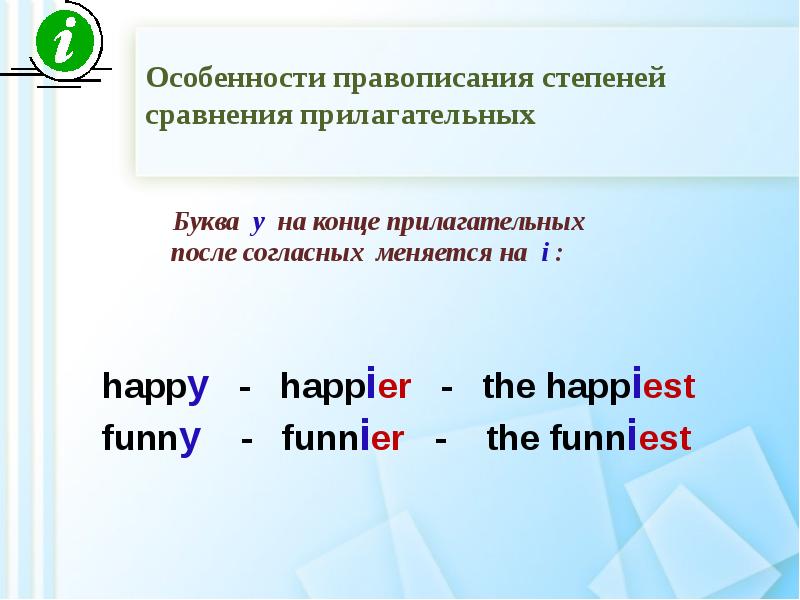 i

Особенности правописания степеней сравнения прилагательных

Буква y на конце прилагательных после согласных меняется на i :

happy - happier - the happiest
funny - funnier - the funniest